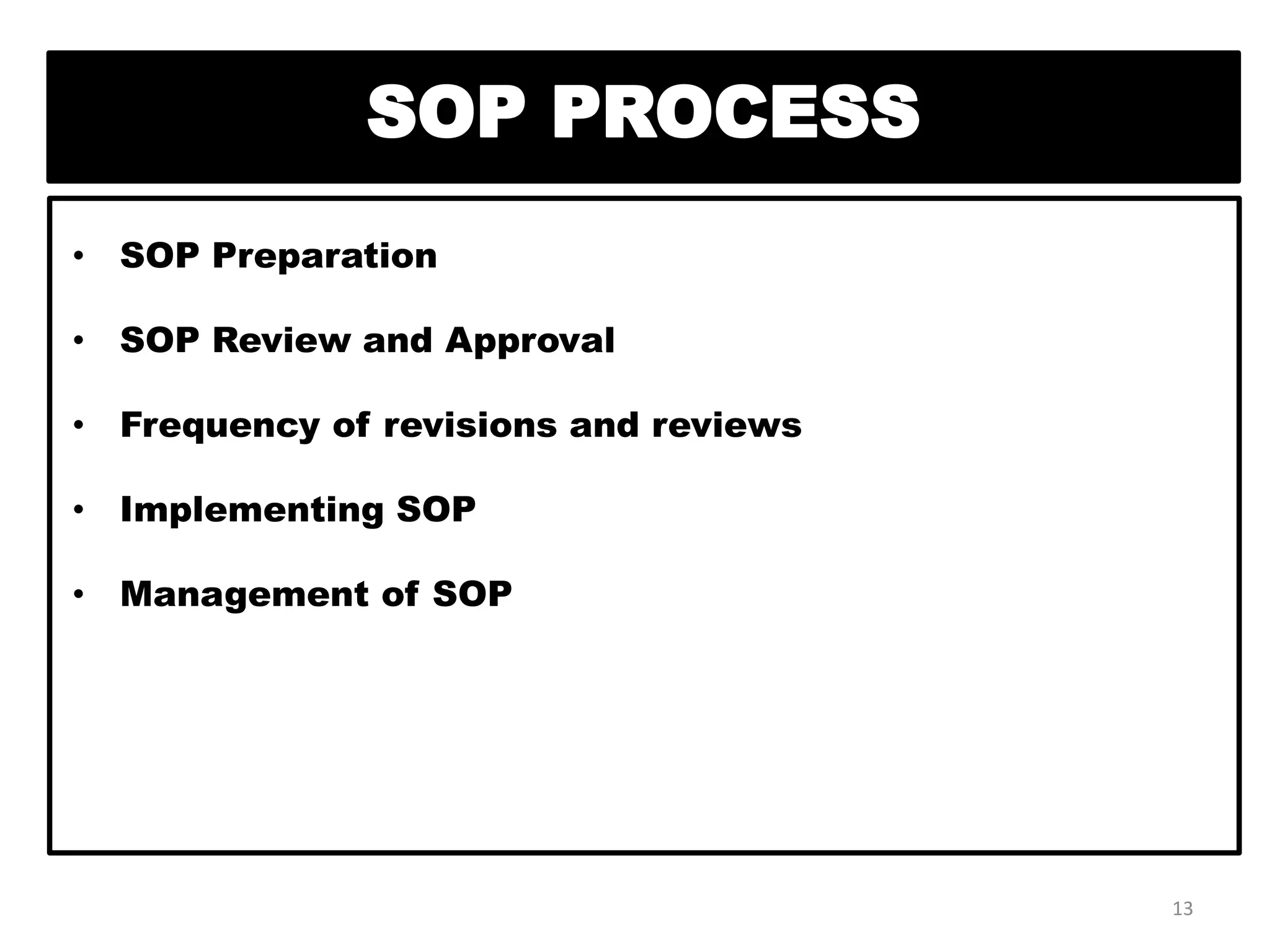 SOP PROCESS

• SOP Preparation

• SOP Review and Approval

• Frequency of revisions and reviews

• Implementing SOP

• Management of SOP

13